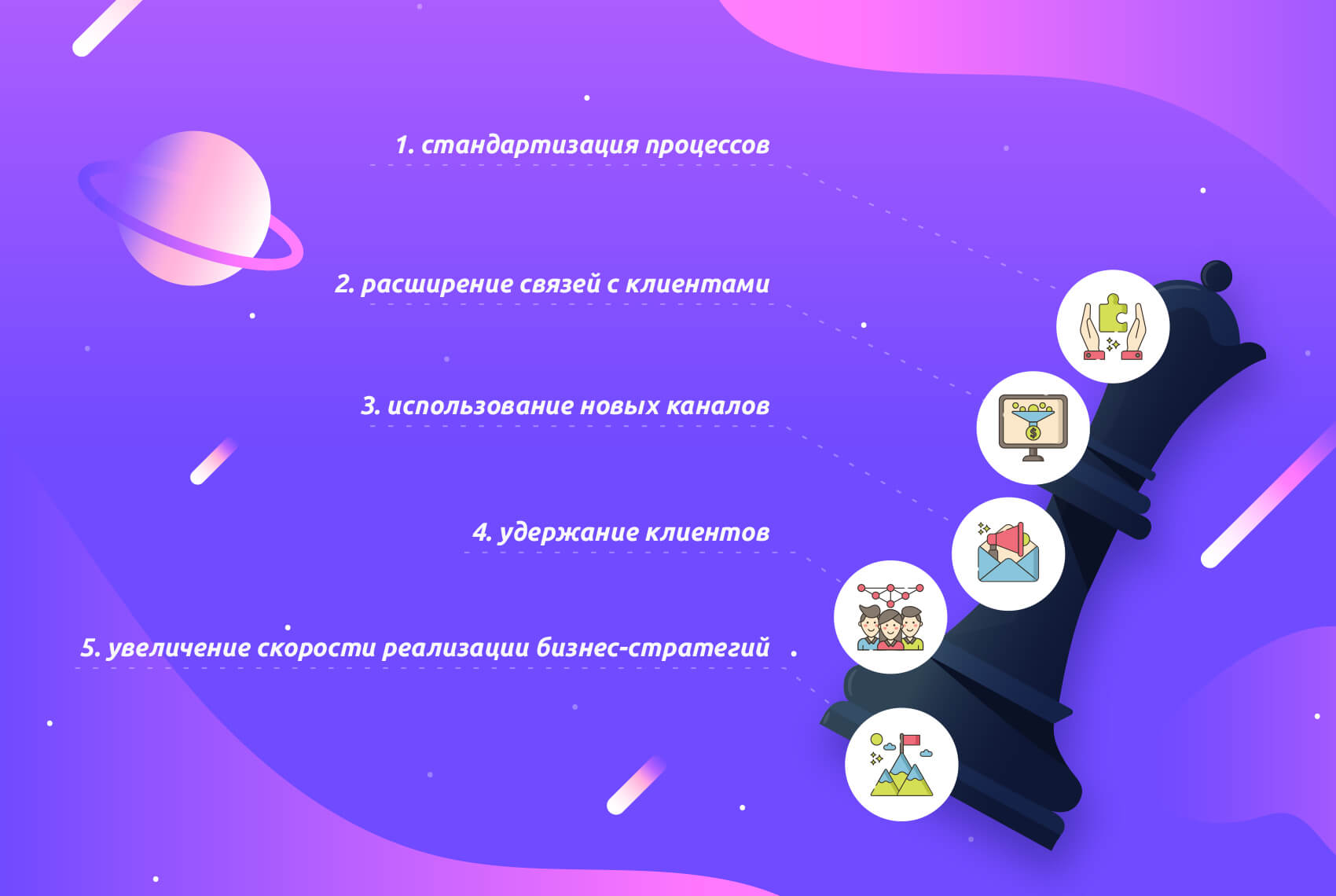 1. стандартизация процессов

2. расширение связей с клиентами

3. использование новых каналов

4. удержание клиентов

5. увеличение скорости реализации бизнес-стратегий